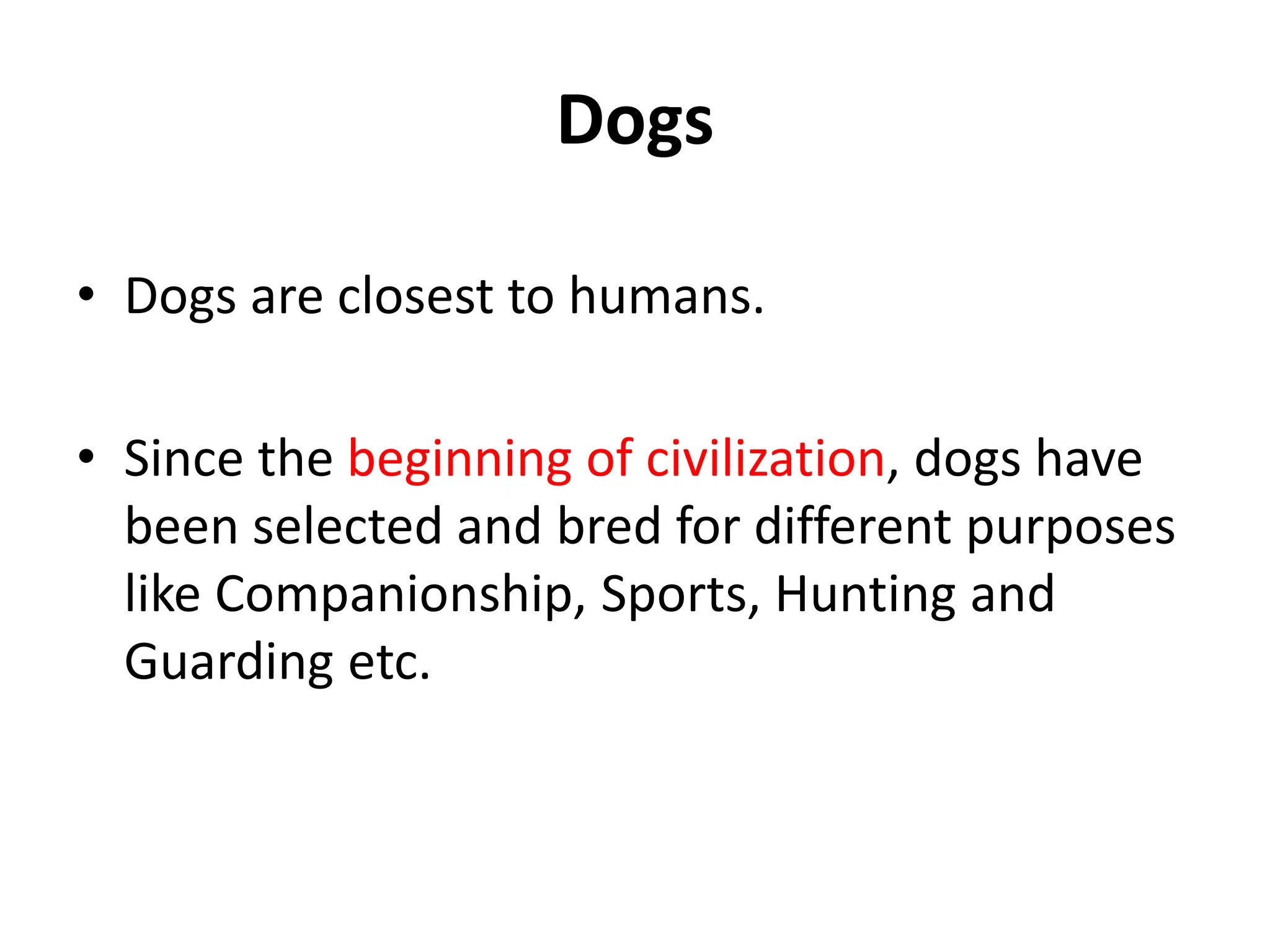 Dogs

• Dogs are closest to humans.

• Since the beginning of civilization, dogs have been selected and bred for different purposes like Companionship, Sports, Hunting and Guarding etc.